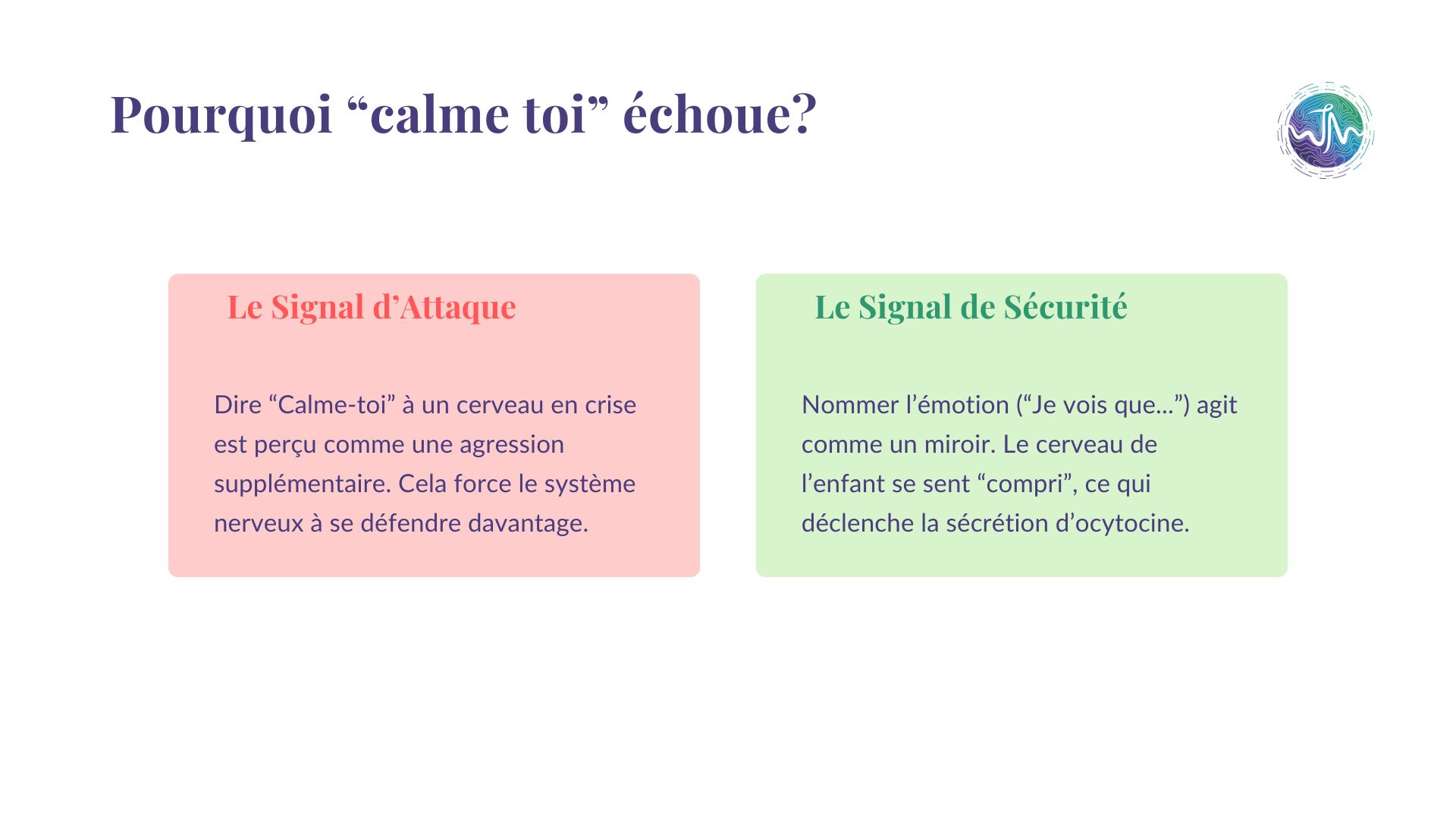 Pourquoi “calme toi” échoue?

Le Signal d’Attaque

Dire “Calme-toi” à un cerveau en crise est perçu comme une agression supplémentaire. Cela force le système nerveux à se défendre davantage.

Le Signal de Sécurité

Nommer l’émotion (“Je vois que...”) agit comme un miroir. Le cerveau de l’enfant se sent “compri”, ce qui déclenche la sécrétion d’ocytocine.